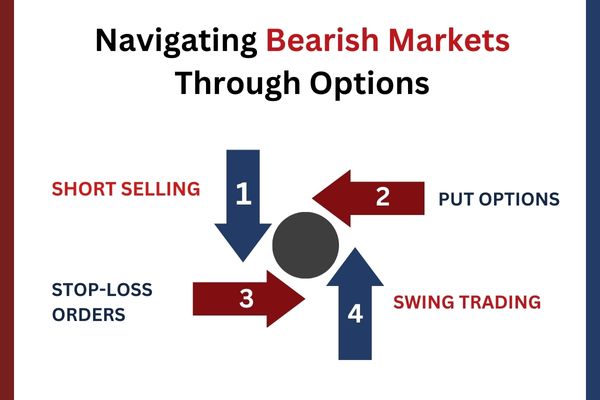 Navigating Bearish Markets Through Options

SHORT SELLING
1
2
PUT OPTIONS
STOP-LOSS ORDERS
3
4
SWING TRADING